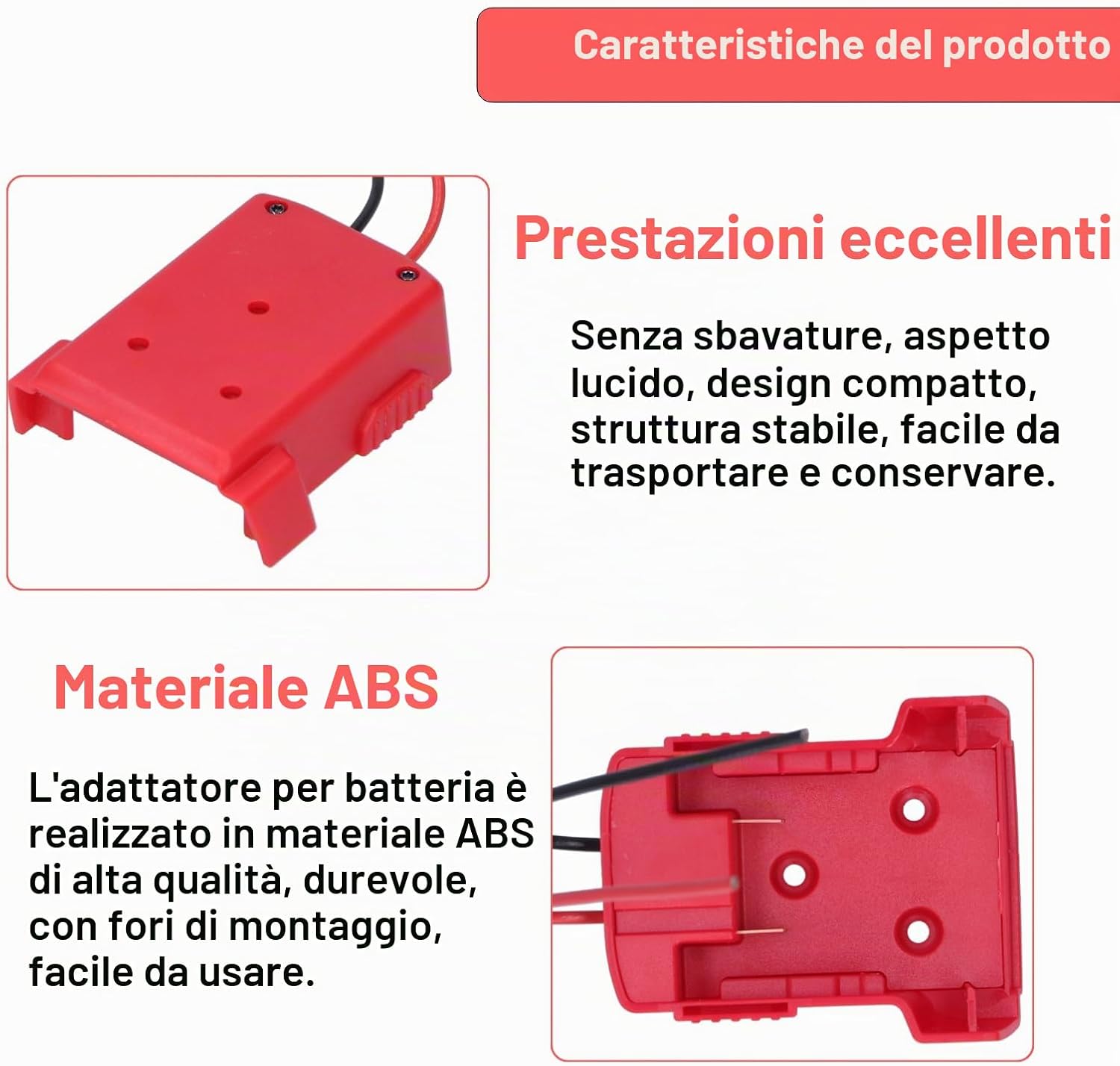 Caratteristiche del prodotto

Prestazioni eccellenti

Senza sbavature, aspetto lucido, design compatto, struttura stabile, facile da trasportare e conservare.

Materiale ABS

L'adattatore per batteria è realizzato in materiale ABS di alta qualità, durevole, con fori di montaggio, facile da usare.